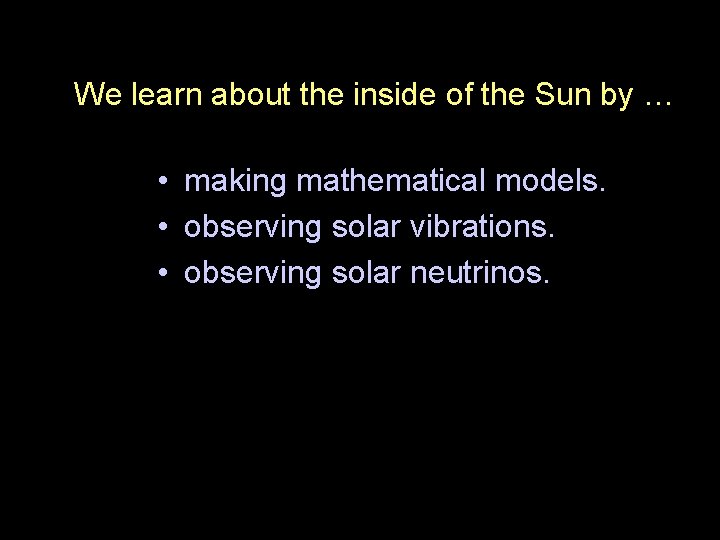 We learn about the inside of the Sun by …

• making mathematical models.
• observing solar vibrations.
• observing solar neutrinos.